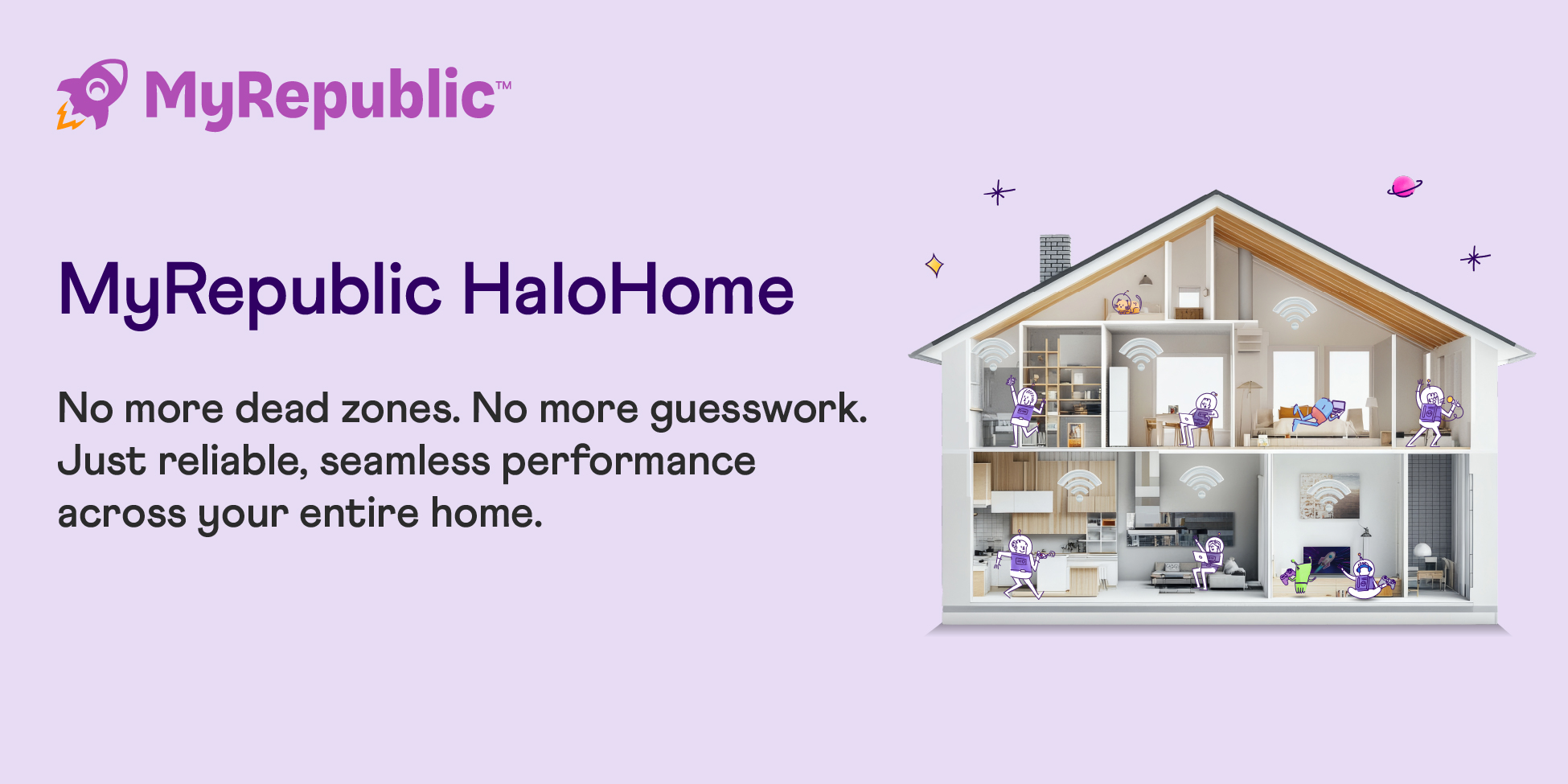 MyRepublic™

MyRepublic HaloHome

No more dead zones. No more guesswork. Just reliable, seamless performance across your entire home.